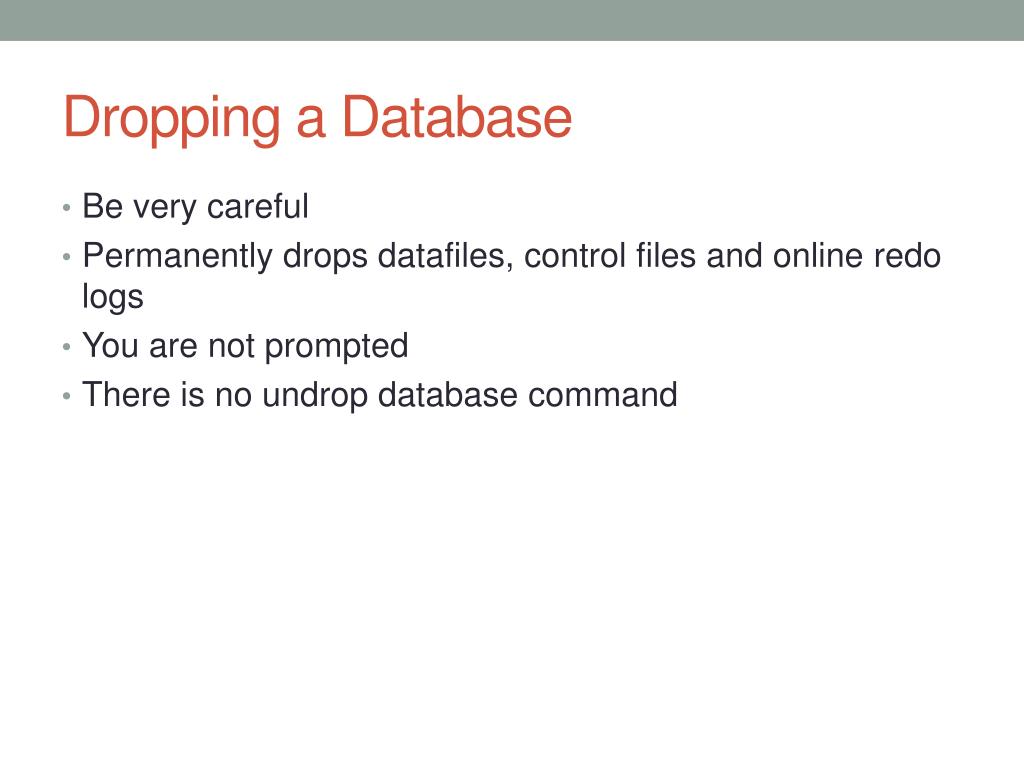 Dropping a Database

• Be very careful
• Permanently drops datafiles, control files and online redo logs
• You are not prompted
• There is no undrop database command